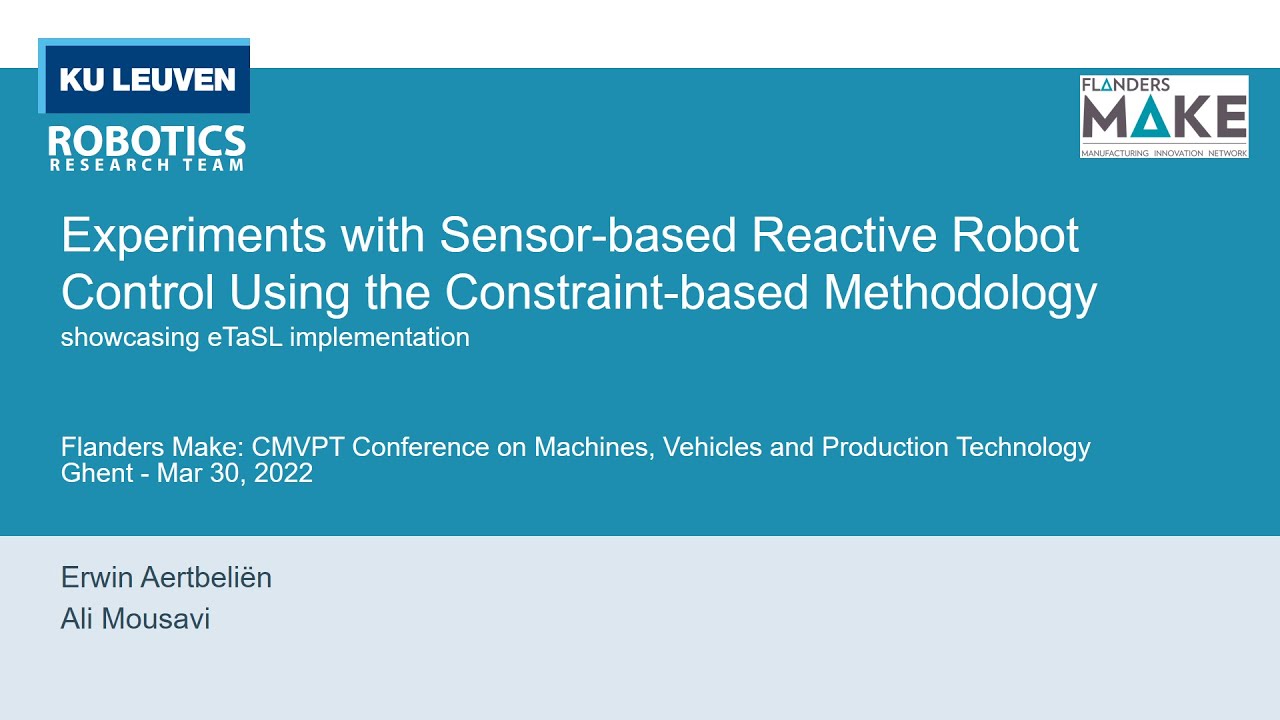 KU LEUVEN
ROBOTICS
RESEARCH TEAM

FLANDERS
MAKE
MANUFACTURING INNOVATION NETWORK

Experiments with Sensor-based Reactive Robot Control Using the Constraint-based Methodology
showcasing eTaSL implementation

Flanders Make: CMVPT Conference on Machines, Vehicles and Production Technology
Ghent - Mar 30, 2022

Erwin Aertbeliën
Ali Mousavi